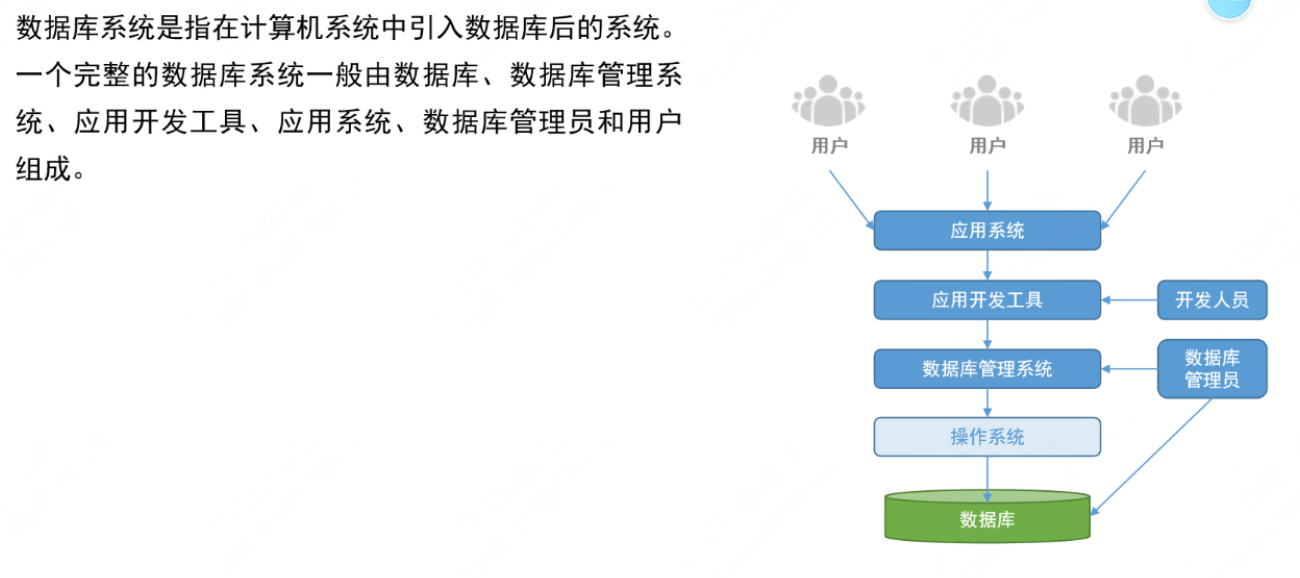 数据库系统是指在计算机系统中引入数据库后的系统。一个完整的数据库系统一般由数据库、数据库管理系统、应用开发工具、应用系统、数据库管理员和用户组成。

用户
用户
用户
应用系统
应用开发工具
开发人员
数据库管理系统
数据库管理员
操作系统
数据库